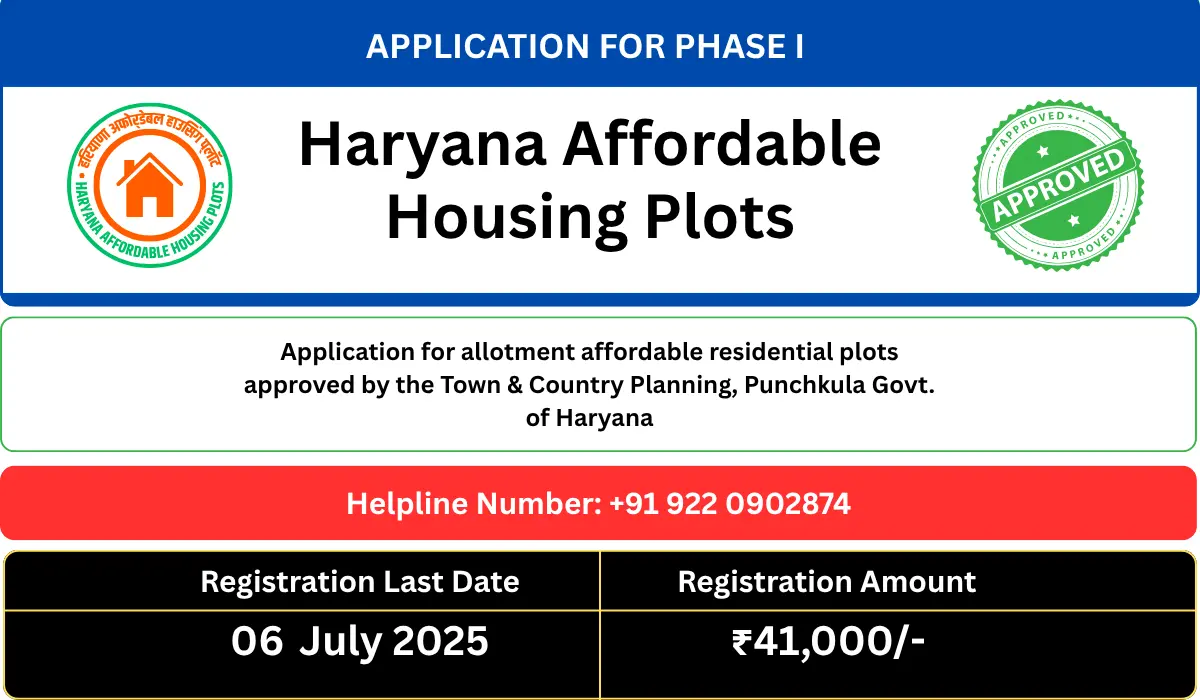 APPLICATION FOR PHASE I

हरियाणा अफोर्डेबल हाउसिंग प्लॉट
HARYANA AFFORDABLE HOUSING PLOTS

Haryana Affordable Housing Plots

APPROVED
APPROVED
APPROVED

Application for allotment affordable residential plots approved by the Town & Country Planning, Punchkula Govt. of Haryana

Helpline Number: +91 922 0902874

| Registration Last Date | Registration Amount |
|---|---|
| 06 July 2025 | ₹41,000/- |